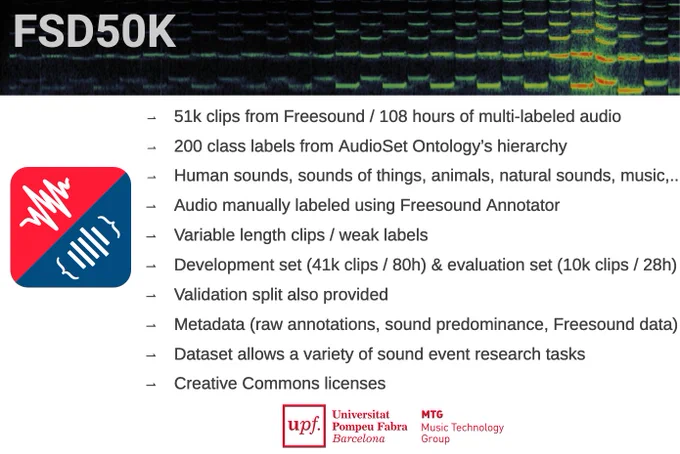 FSD50K

→ 51k clips from Freesound / 108 hours of multi-labeled audio
→ 200 class labels from AudioSet Ontology's hierarchy
→ Human sounds, sounds of things, animals, natural sounds, music,..
→ Audio manually labeled using Freesound Annotator
→ Variable length clips / weak labels
→ Development set (41k clips / 80h) & evaluation set (10k clips / 28h)
→ Validation split also provided
→ Metadata (raw annotations, sound predominance, Freesound data)
→ Dataset allows a variety of sound event research tasks
→ Creative Commons licenses

upf. Universitat Pompeu Fabra Barcelona

MTG Music Technology Group